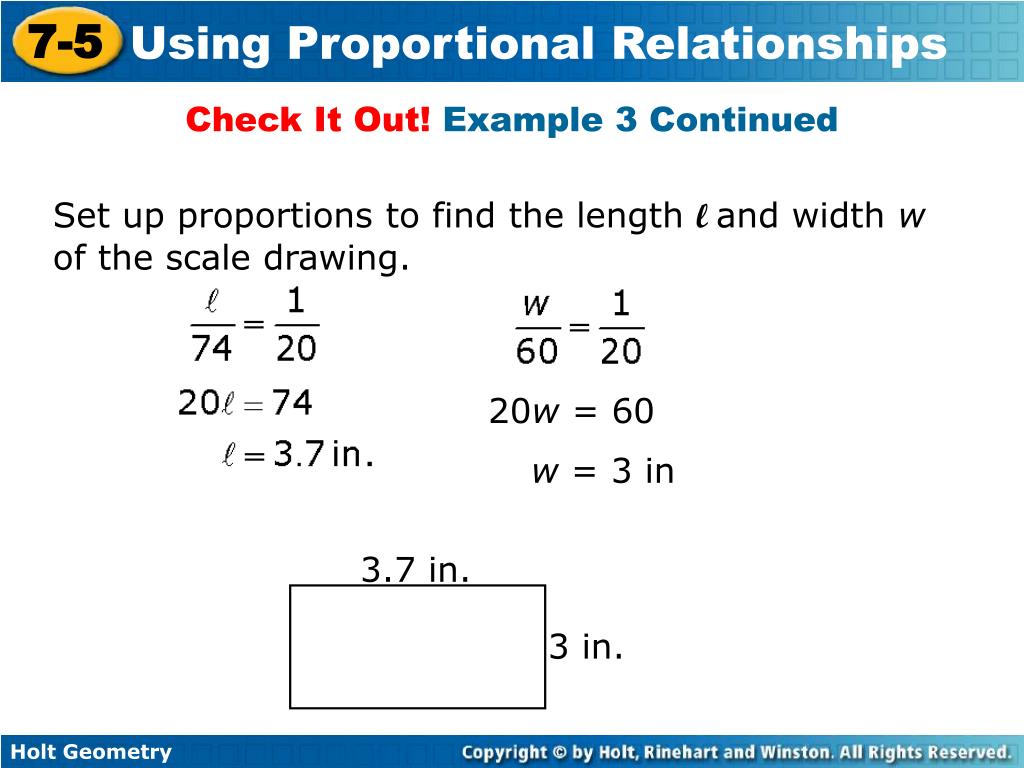 7-5 Using Proportional Relationships

Check It Out! Example 3 Continued

Set up proportions to find the length $\ell$ and width $w$ of the scale drawing.

$\frac{\ell}{74} = \frac{1}{20}$

$20\ell = 74$

$\ell = 3.7$ in.

$\frac{w}{60} = \frac{1}{20}$

$20w = 60$

$w = 3$ in

3.7 in.

3 in.

Holt Geometry

Copyright © by Holt, Rinehart and Winston. All Rights Reserved.